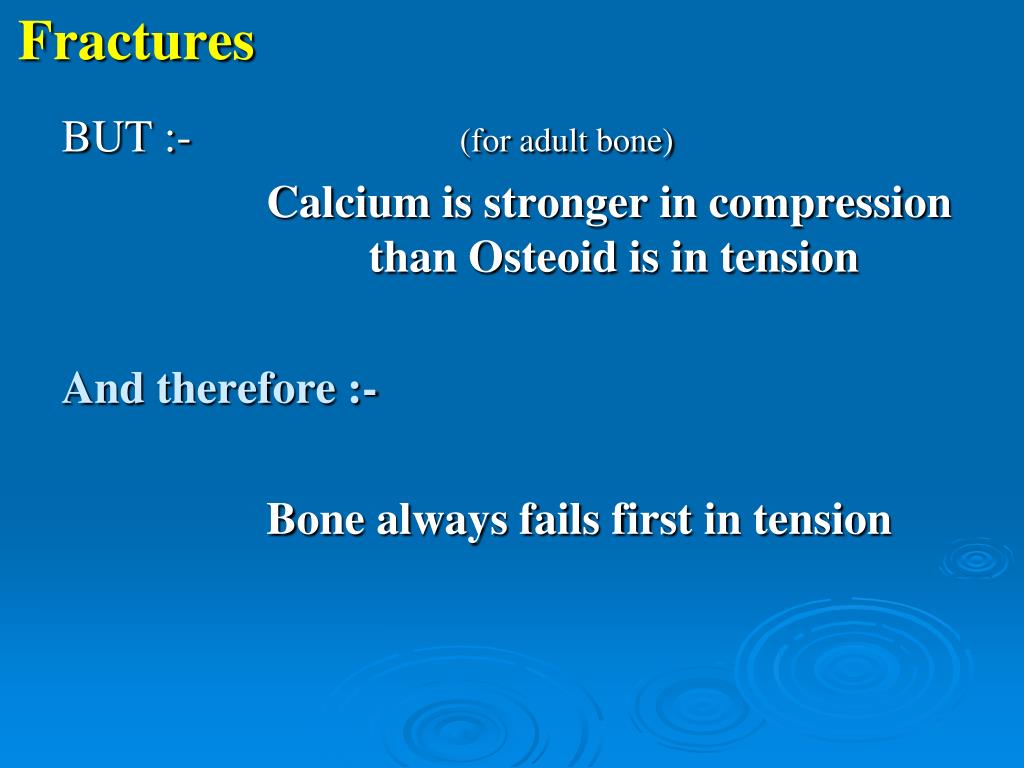 Fractures

BUT :- (for adult bone)

Calcium is stronger in compression than Osteoid is in tension

And therefore :-

Bone always fails first in tension